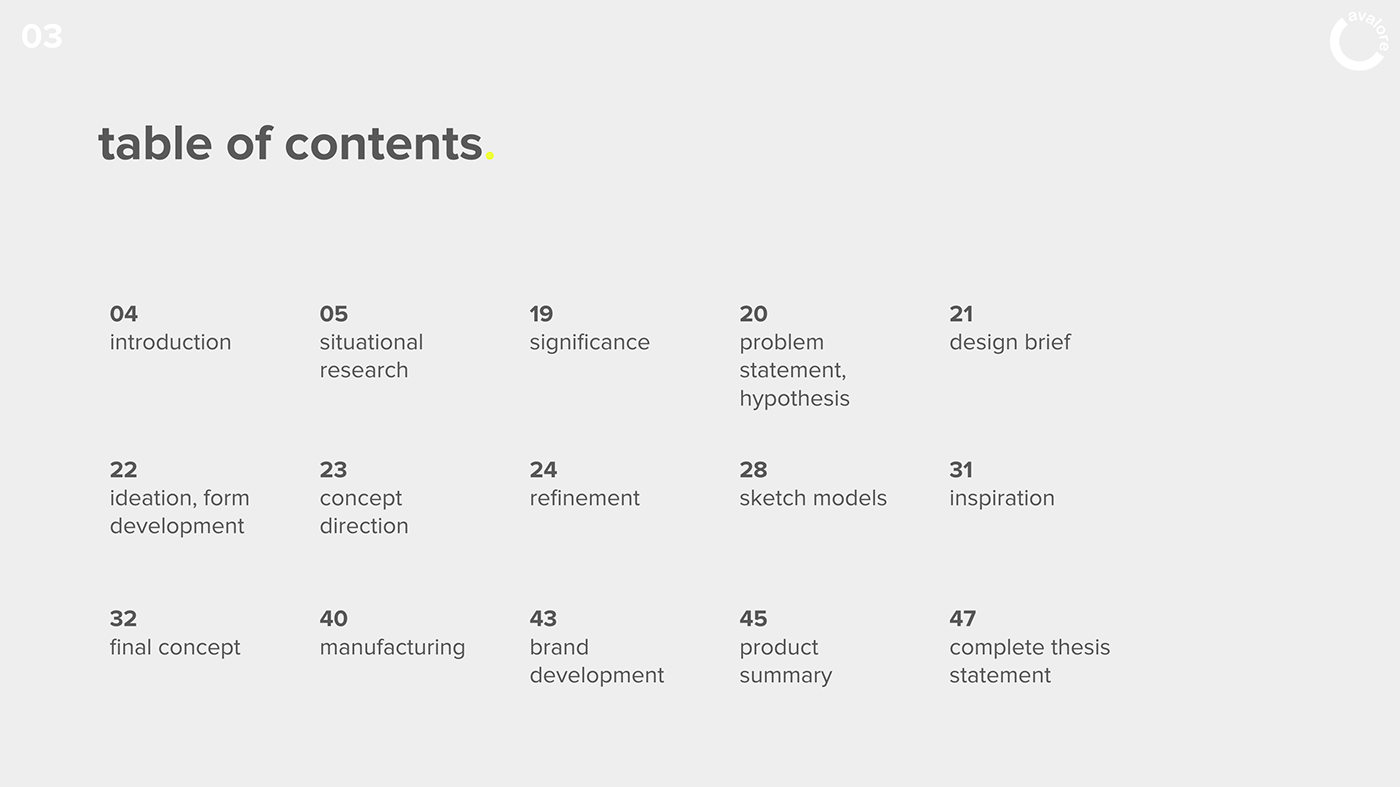 03

avalore

table of contents.

04
introduction

05
situational research

19
significance

20
problem statement, hypothesis

21
design brief

22
ideation, form development

23
concept direction

24
refinement

28
sketch models

31
inspiration

32
final concept

40
manufacturing

43
brand development

45
product summary

47
complete thesis statement